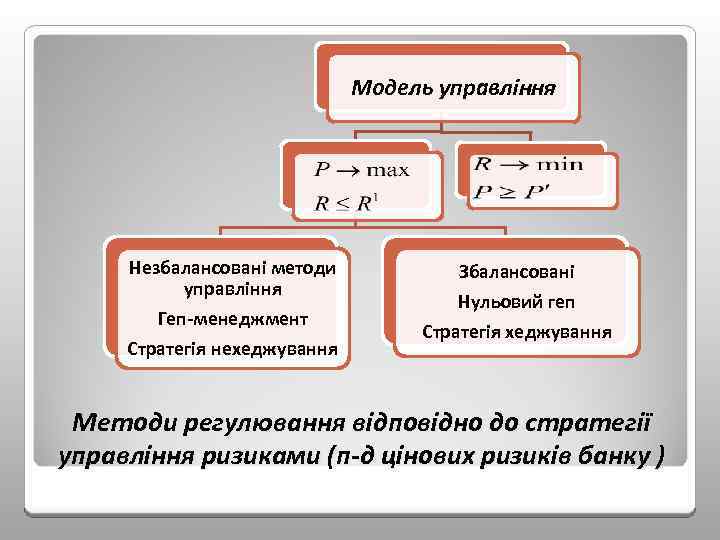 Модель управління

$P \rightarrow \max$
$R \leq R^1$

$R \rightarrow \min$
$P \geq P'$

Незбалансовані методи управління
Геп-менеджмент
Стратегія нехеджування

Збалансовані
Нульовий геп
Стратегія хеджування

Методи регулювання відповідно до стратегії управління ризиками (п-д цінових ризиків банку )